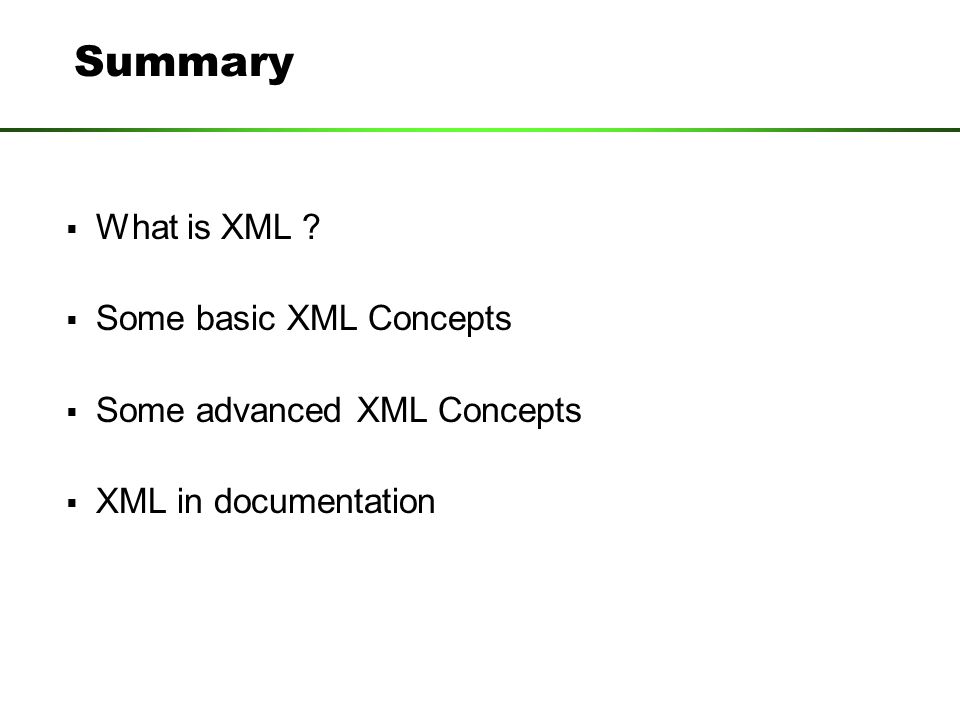 Summary

▪ What is XML ?

▪ Some basic XML Concepts

▪ Some advanced XML Concepts

▪ XML in documentation